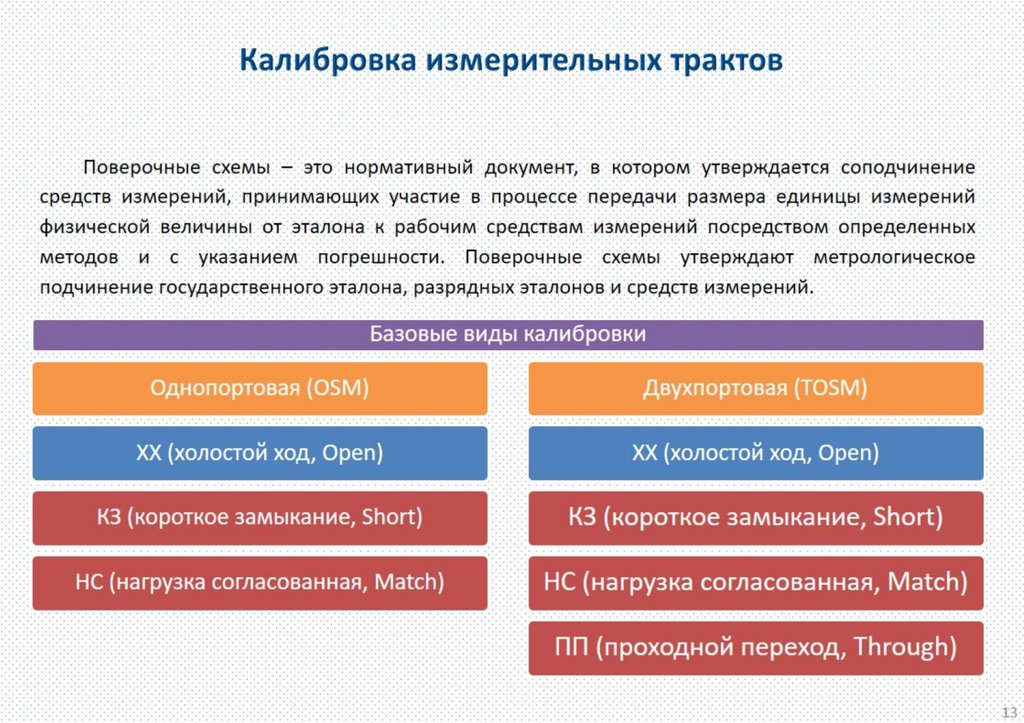 Калибровка измерительных трактов

Поверочные схемы – это нормативный документ, в котором утверждается соподчинение средств измерений, принимающих участие в процессе передачи размера единицы измерений физической величины от эталона к рабочим средствам измерений посредством определенных методов и с указанием погрешности. Поверочные схемы утверждают метрологическое подчинение государственного эталона, разрядных эталонов и средств измерений.

Базовые виды калибровки

Однопортовая (OSM)

ХХ (холостой ход, Open)

КЗ (короткое замыкание, Short)

НС (нагрузка согласованная, Match)

Двухпортовая (TOSM)

ХХ (холостой ход, Open)

КЗ (короткое замыкание, Short)

НС (нагрузка согласованная, Match)

ПП (проходной переход, Through)

13